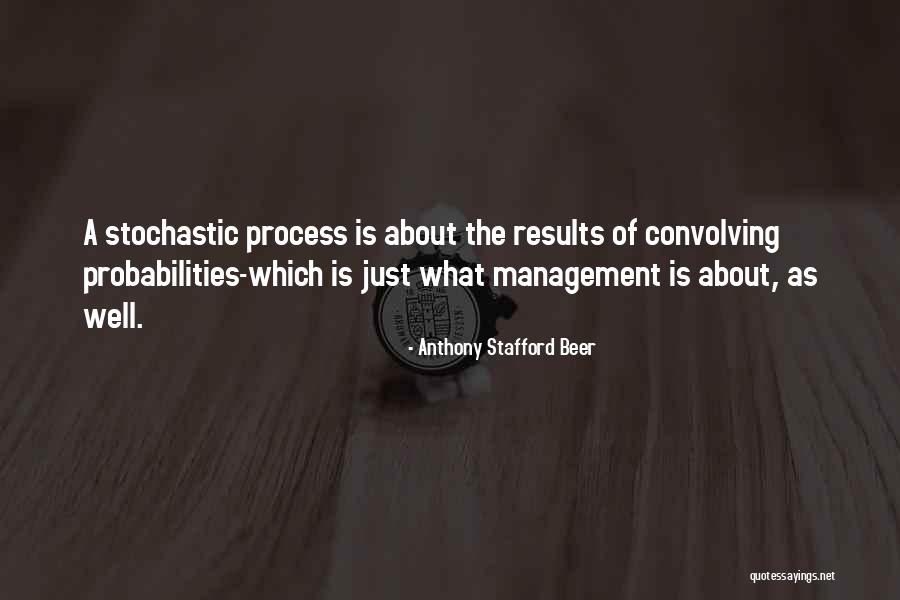 A stochastic process is about the results of convolving probabilities-which is just what management is about, as well.

- Anthony Stafford Beer

quotessayings.net